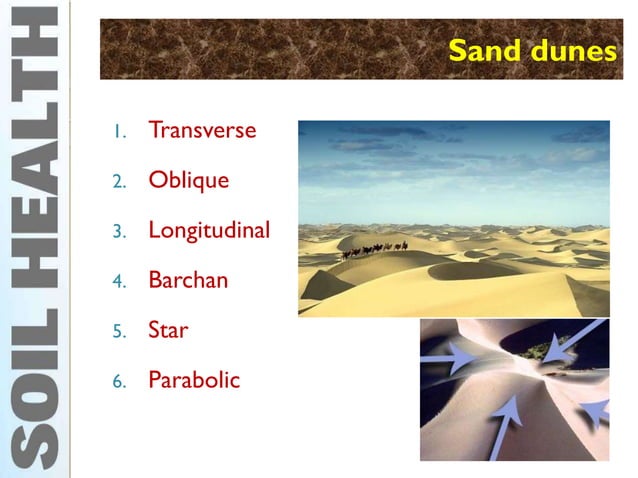 SOIL HEALTH

Sand dunes

1. Transverse
2. Oblique
3. Longitudinal
4. Barchan
5. Star
6. Parabolic